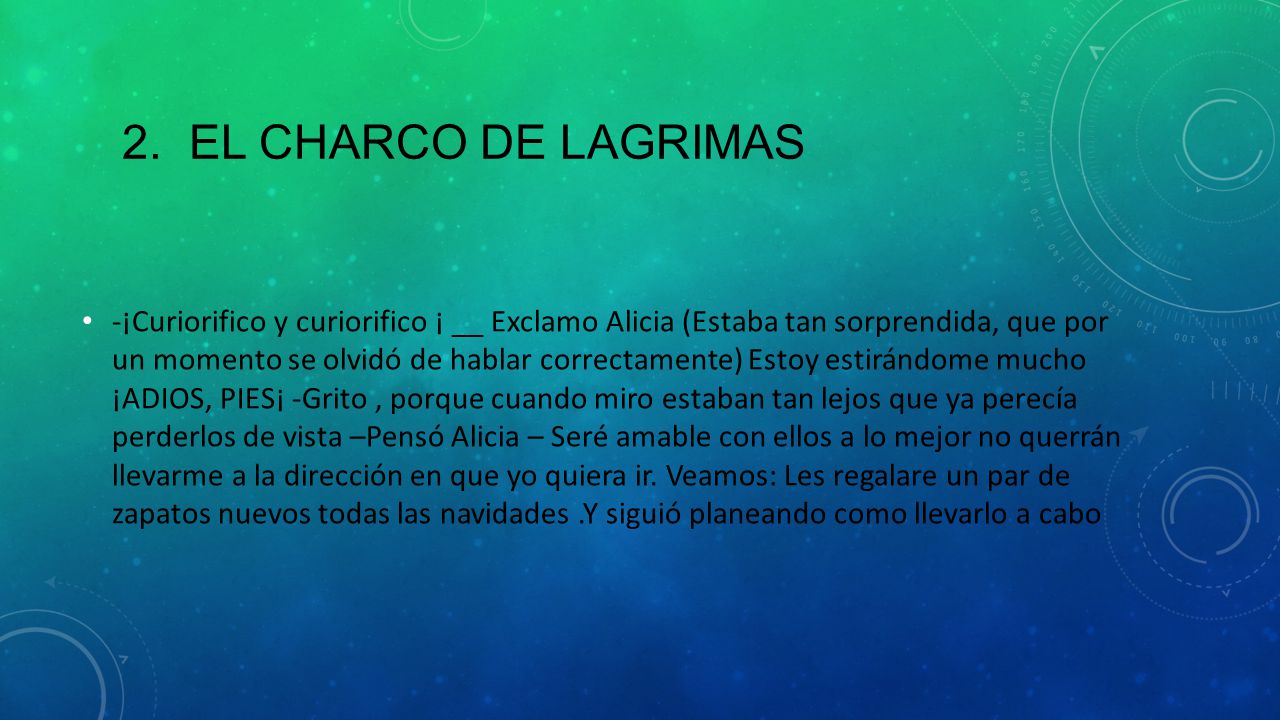 2. EL CHARCO DE LAGRIMAS

• -¡Curiorifico y curiorifico ¡ __ Exclamo Alicia (Estaba tan sorprendida, que por un momento se olvidó de hablar correctamente) Estoy estirándome mucho ¡ADIOS, PIES¡ -Grito , porque cuando miro estaban tan lejos que ya perecía perderlos de vista –Pensó Alicia – Seré amable con ellos a lo mejor no querrán llevarme a la dirección en que yo quiera ir. Veamos: Les regalare un par de zapatos nuevos todas las navidades .Y siguió planeando como llevarlo a cabo